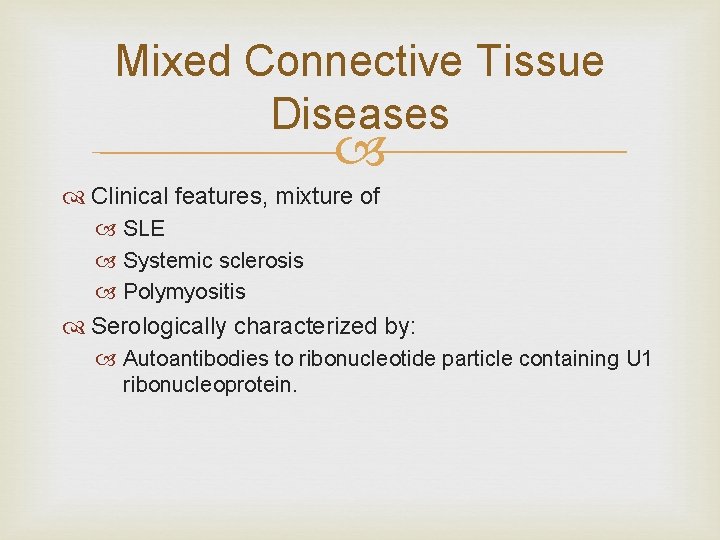 Mixed Connective Tissue Diseases

Clinical features, mixture of
SLE
Systemic sclerosis
Polymyositis

Serologically characterized by:
Autoantibodies to ribonucleotide particle containing U1 ribonucleoprotein.